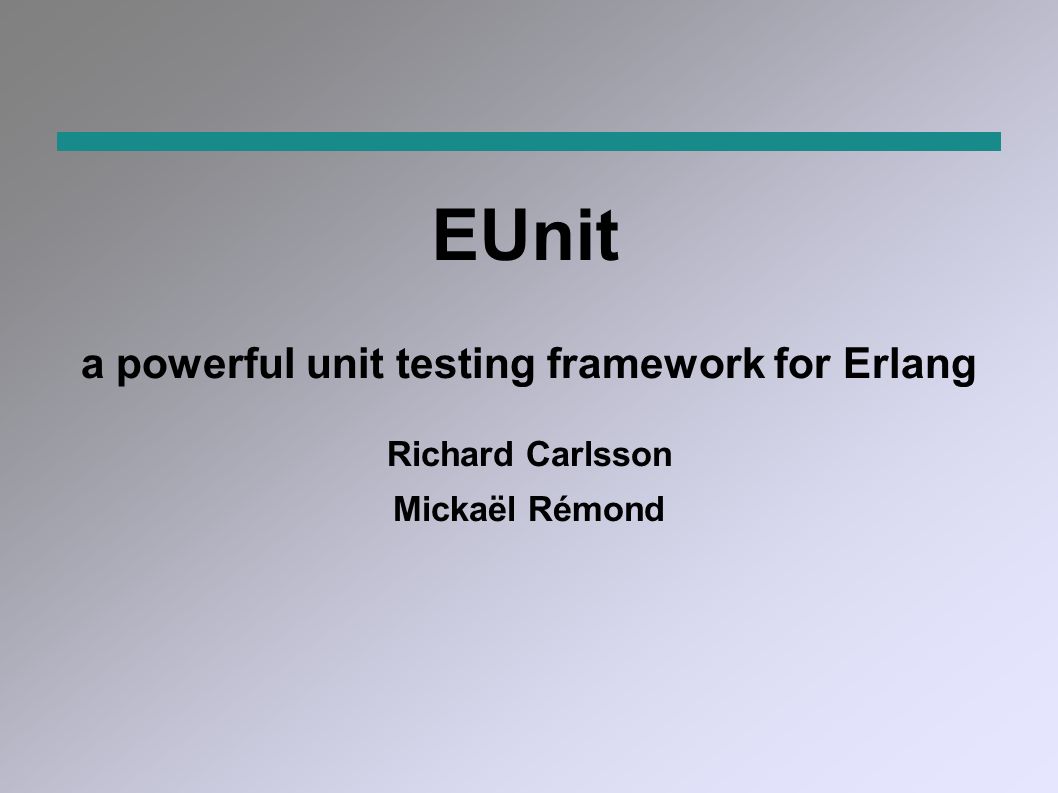 EUnit

a powerful unit testing framework for Erlang

Richard Carlsson

Mickaël Rémond